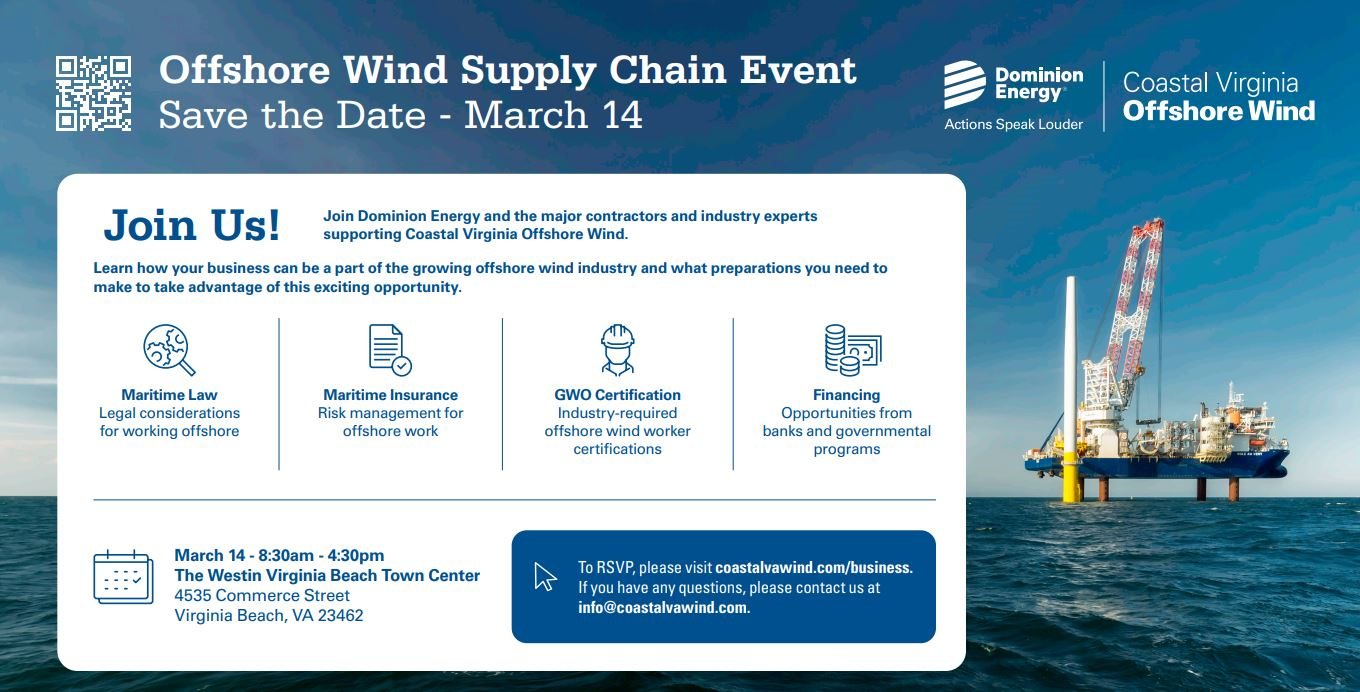 Offshore Wind Supply Chain Event
Save the Date - March 14

Dominion Energy®
Actions Speak Louder

Coastal Virginia
Offshore Wind

Join Us!

Join Dominion Energy and the major contractors and industry experts supporting Coastal Virginia Offshore Wind.

Learn how your business can be a part of the growing offshore wind industry and what preparations you need to make to take advantage of this exciting opportunity.

Maritime Law
Legal considerations for working offshore

Maritime Insurance
Risk management for offshore work

GWO Certification
Industry-required offshore wind worker certifications

Financing
Opportunities from banks and governmental programs

March 14 - 8:30am - 4:30pm
The Westin Virginia Beach Town Center
4535 Commerce Street
Virginia Beach, VA 23462

To RSVP, please visit coastalvawind.com/business.
If you have any questions, please contact us at info@coastalvawind.com.